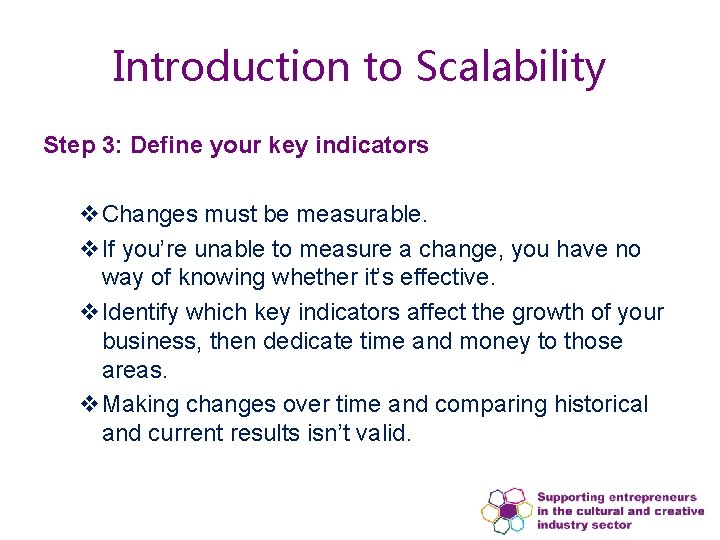 Introduction to Scalability

Step 3: Define your key indicators

❖ Changes must be measurable.

❖ If you're unable to measure a change, you have no way of knowing whether it's effective.

❖ Identify which key indicators affect the growth of your business, then dedicate time and money to those areas.

❖ Making changes over time and comparing historical and current results isn't valid.

Supporting entrepreneurs
in the cultural and creative
industry sector